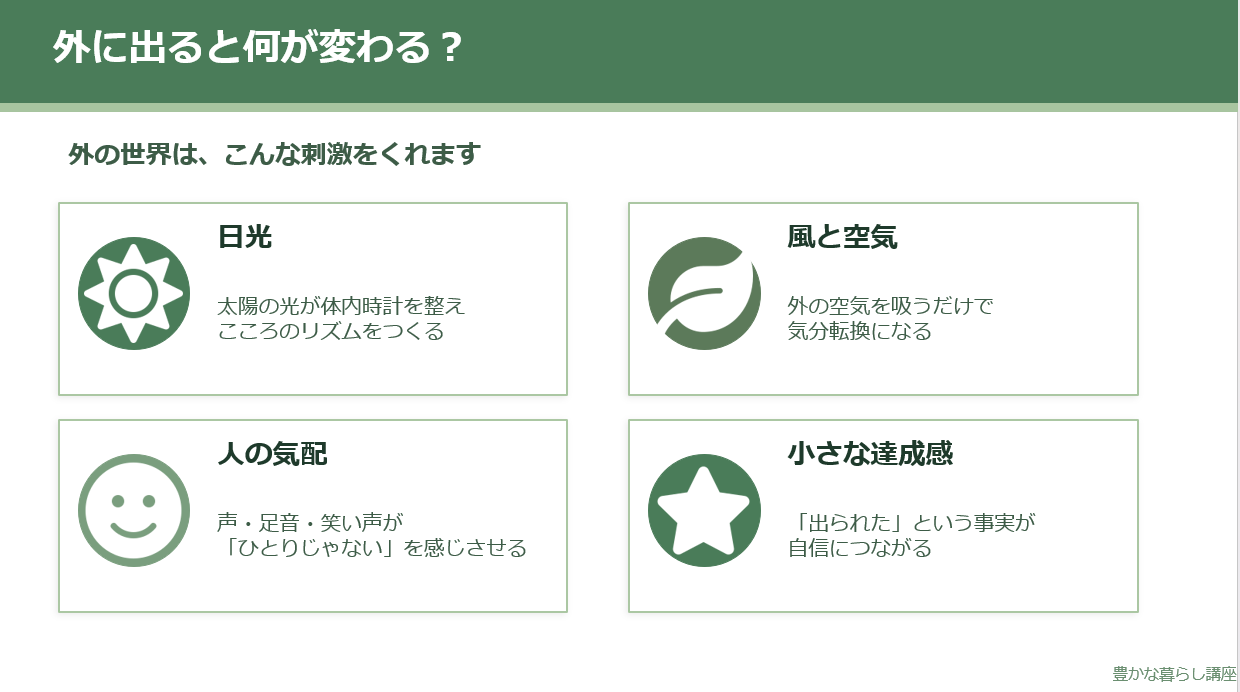 外に出ると何が変わる？

外の世界は、こんな刺激をくれます

日光

太陽の光が体内時計を整え
こころのリズムをつくる

風と空気

外の空気を吸うだけで
気分転換になる

人の気配

声・足音・笑い声が
「ひとりじゃない」を感じさせる

小さな達成感

「出られた」という事実が
自信につながる

豊かな暮らし講座